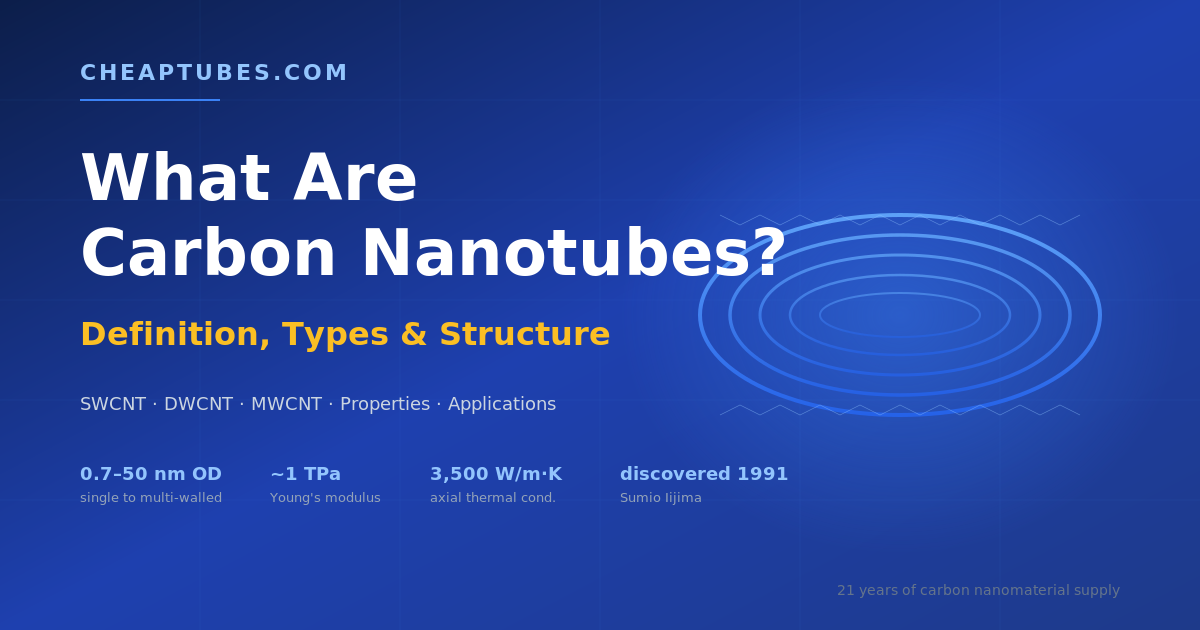 CHEAPTUBES.COM

What Are
Carbon Nanotubes?

Definition, Types & Structure

SWCNT · DWCNT · MWCNT · Properties · Applications

0.7–50 nm OD
single to multi-walled

~1 TPa
Young's modulus

3,500 W/m·K
axial thermal cond.

discovered 1991
Sumio Iijima

21 years of carbon nanomaterial supply